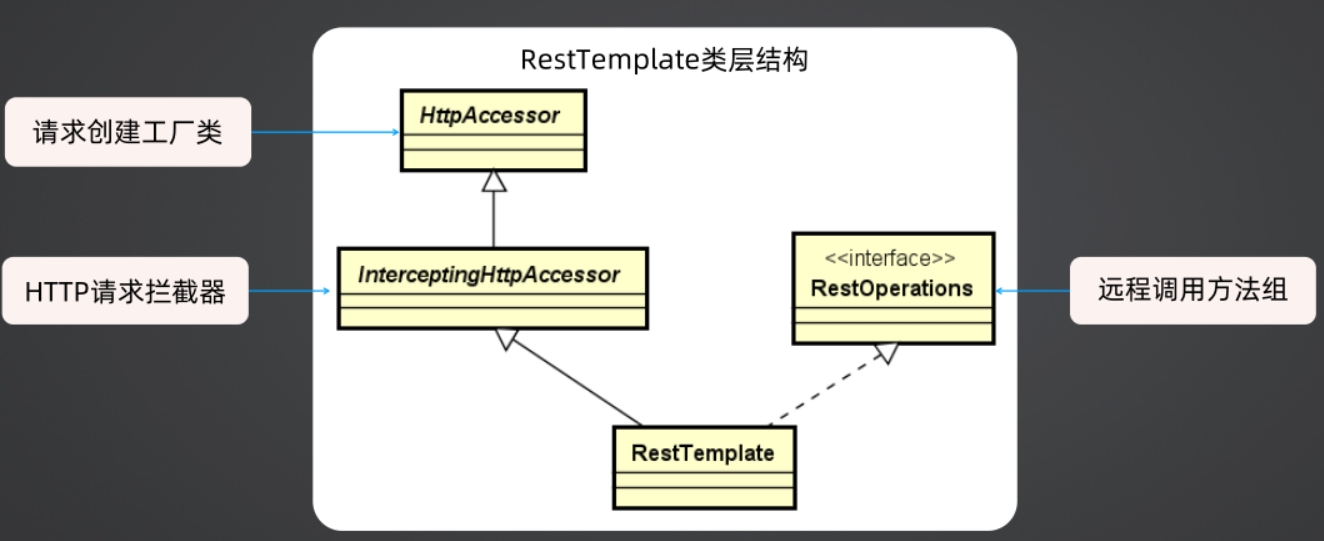 RestTemplate类层结构

请求创建工厂类

HttpAccessor

HTTP请求拦截器

InterceptingHttpAccessor

<<interface>>
RestOperations

远程调用方法组

RestTemplate